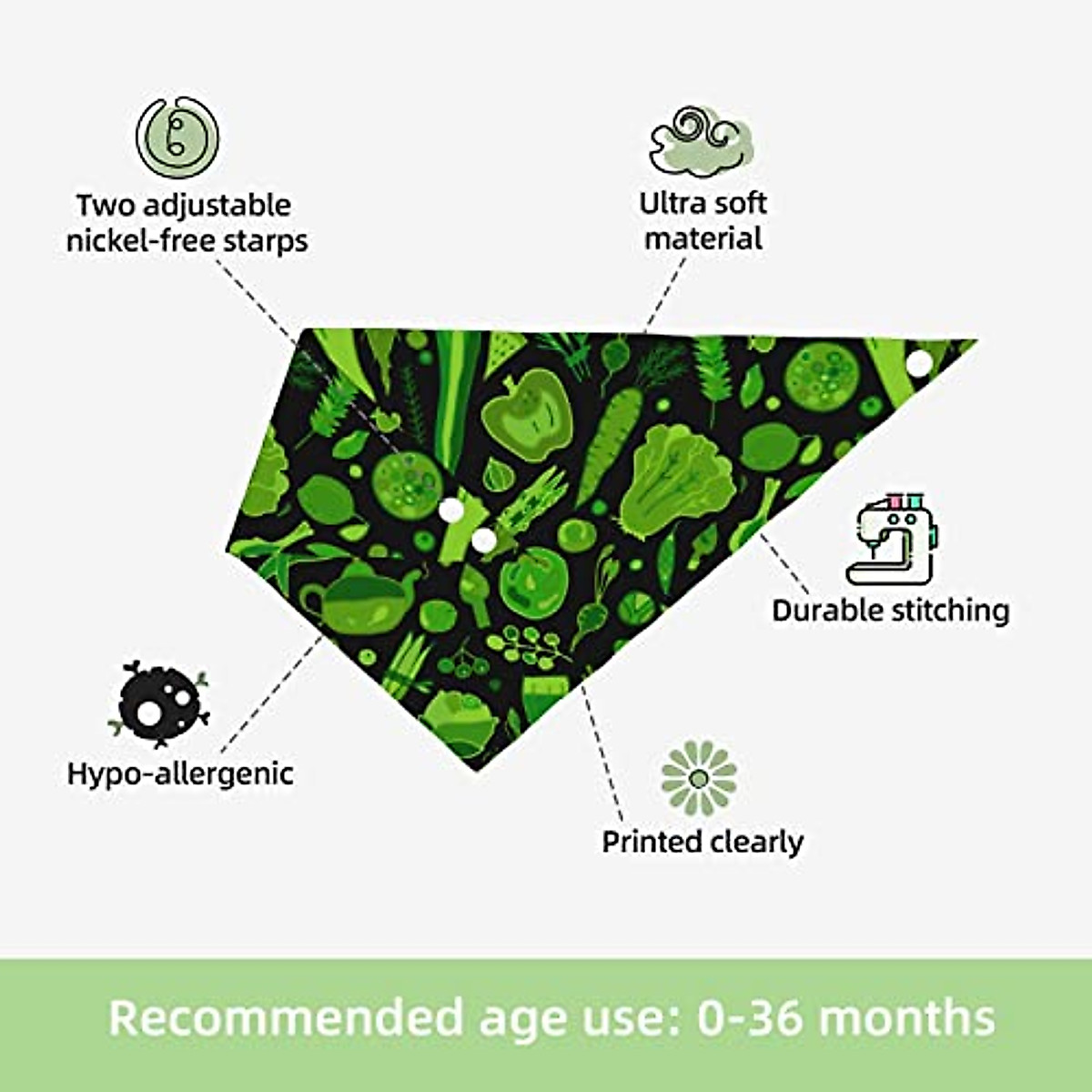 Two adjustable nickel-free starps

Ultra soft material

Durable stitching

Hypo-allergenic

Printed clearly

Recommended age use: 0-36 months